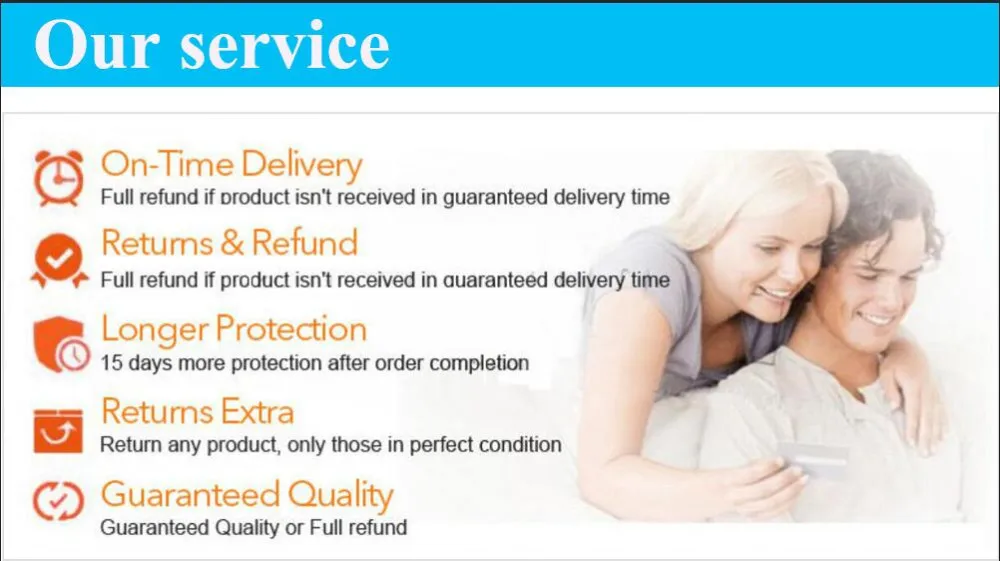 Our service

On-Time Delivery
Full refund if product isn't received in guaranteed delivery time

Returns & Refund
Full refund if product isn't received in guaranteed delivery time

Longer Protection
15 days more protection after order completion

Returns Extra
Return any product, only those in perfect condition

Guaranteed Quality
Guaranteed Quality or Full refund